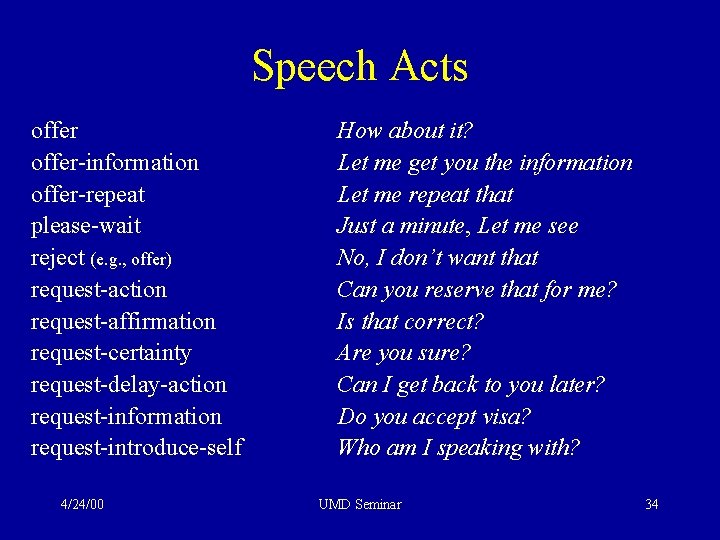 Speech Acts

| | |
|---|---|
| offer | How about it? |
| offer-information | Let me get you the information |
| offer-repeat | Let me repeat that |
| please-wait | Just a minute, Let me see |
| reject (e.g., offer) | No, I don't want that |
| request-action | Can you reserve that for me? |
| request-affirmation | Is that correct? |
| request-certainty | Are you sure? |
| request-delay-action | Can I get back to you later? |
| request-information | Do you accept visa? |
| request-introduce-self | Who am I speaking with? |

4/24/00 UMD Seminar 34